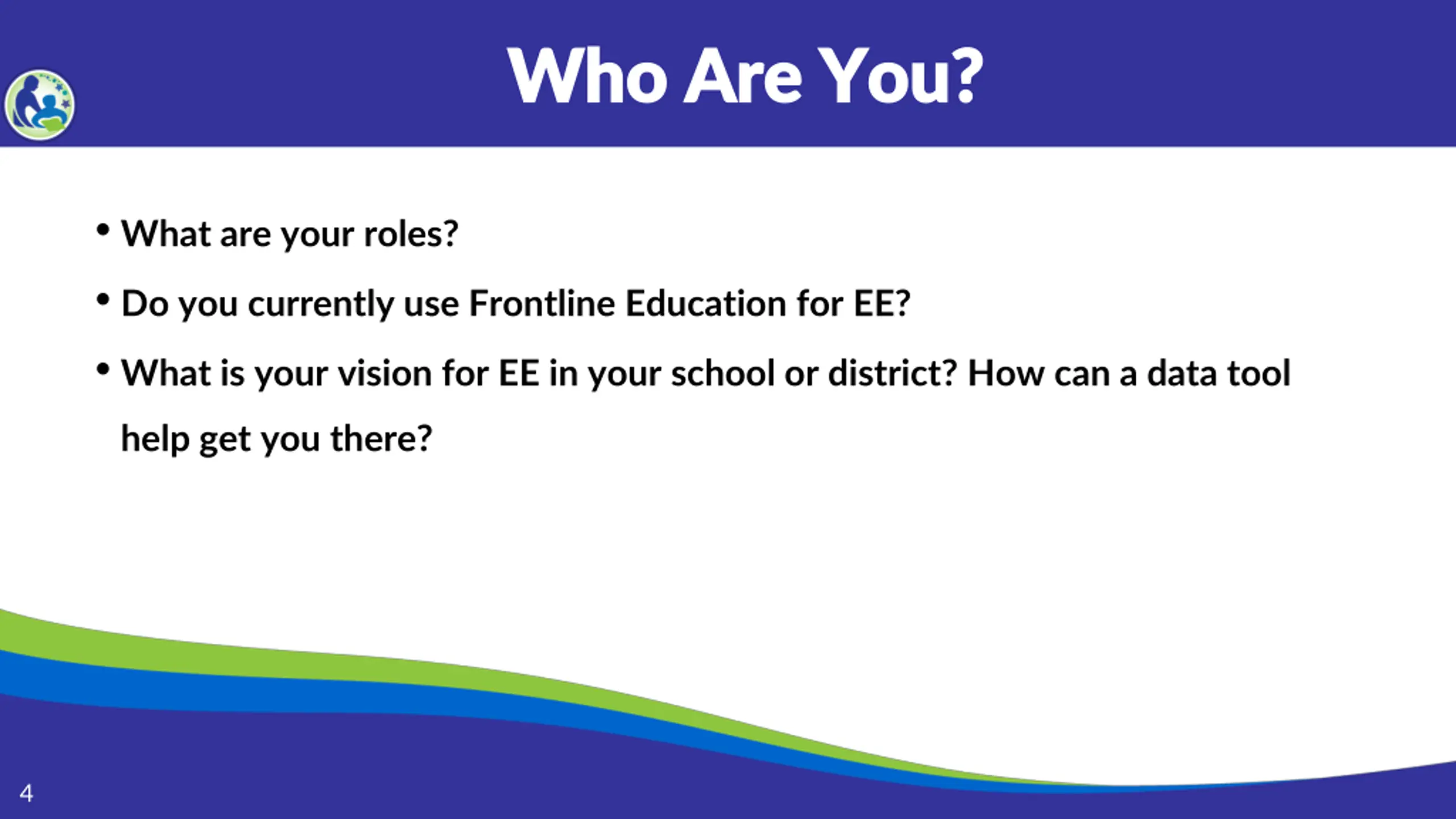 Who Are You?

• What are your roles?

• Do you currently use Frontline Education for EE?

• What is your vision for EE in your school or district? How can a data tool help get you there?

4